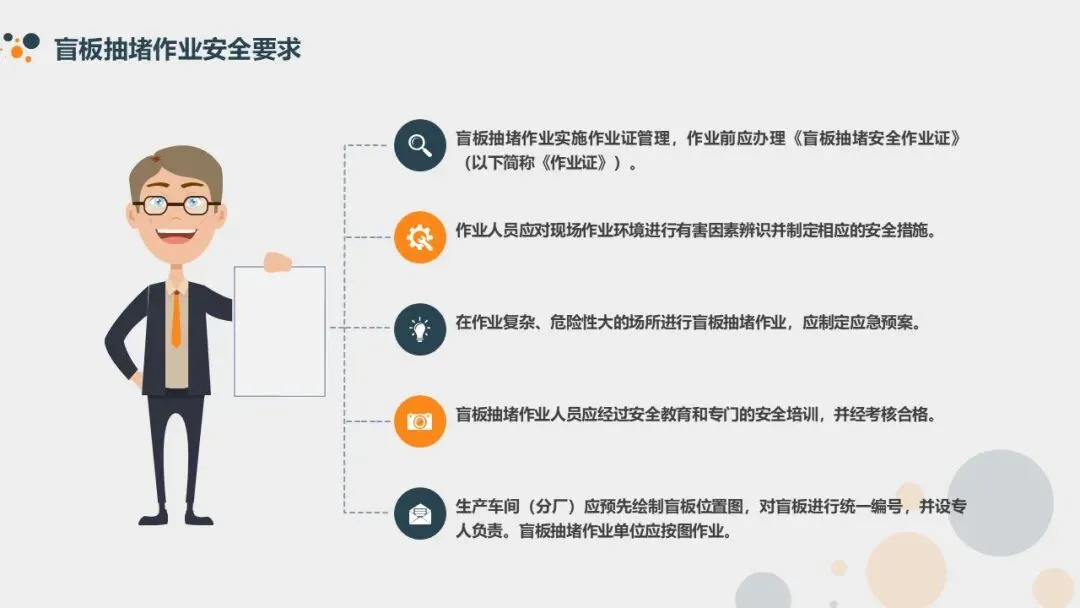 盲板抽堵作业安全要求

盲板抽堵作业实施作业证管理，作业前应办理《盲板抽堵安全作业证》（以下简称《作业证》）。

作业人员应对现场作业环境进行有害因素辨识并制定相应的安全措施。

在作业复杂、危险性大的场所进行盲板抽堵作业，应制定应急预案。

盲板抽堵作业人员应经过安全教育和专门的安全培训，并经考核合格。

生产车间（分厂）应预先绘制盲板位置图，对盲板进行统一编号，并设专人负责。盲板抽堵作业单位应按图作业。